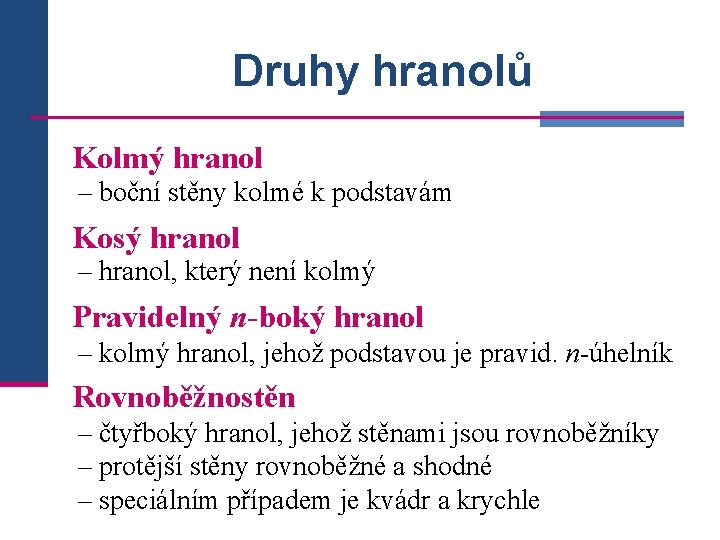 Druhy hranolů

Kolmý hranol
– boční stěny kolmé k podstavám

Kosý hranol
– hranol, který není kolmý

Pravidelný $n$-boký hranol
– kolmý hranol, jehož podstavou je pravid. $n$-úhelník

Rovnoběžnostěn
– čtyřboký hranol, jehož stěnami jsou rovnoběžníky
– protější stěny rovnoběžné a shodné
– speciálním případem je kvádr a krychle